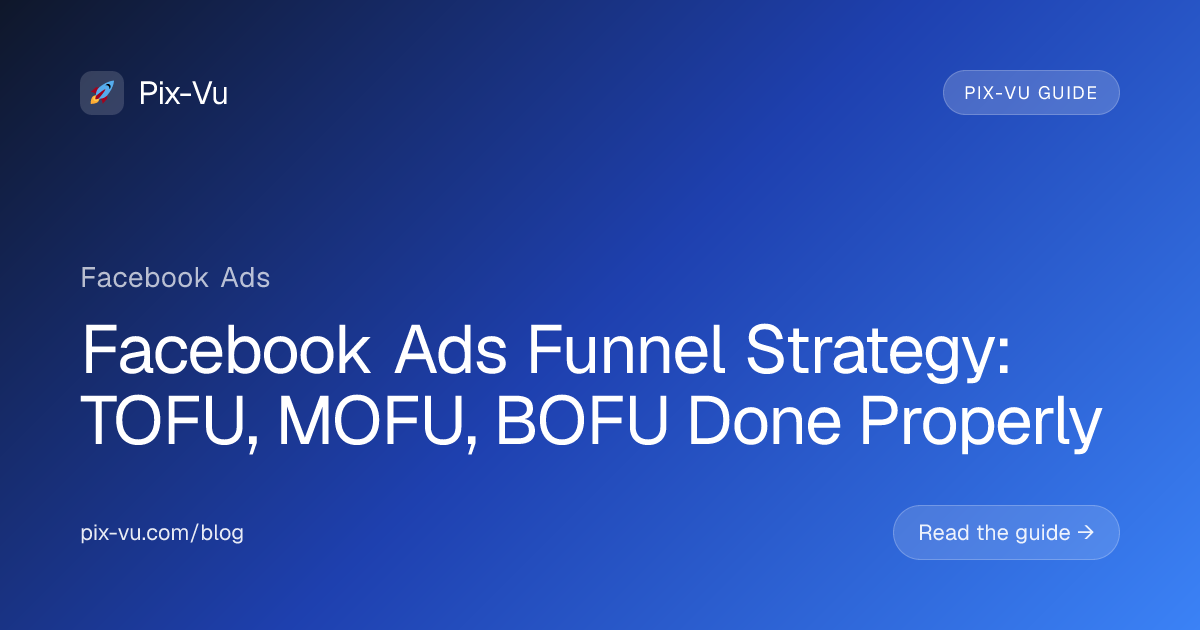 Pix-Vu

PIX-VU GUIDE

Facebook Ads

Facebook Ads Funnel Strategy: TOFU, MOFU, BOFU Done Properly

pix-vu.com/blog

Read the guide →